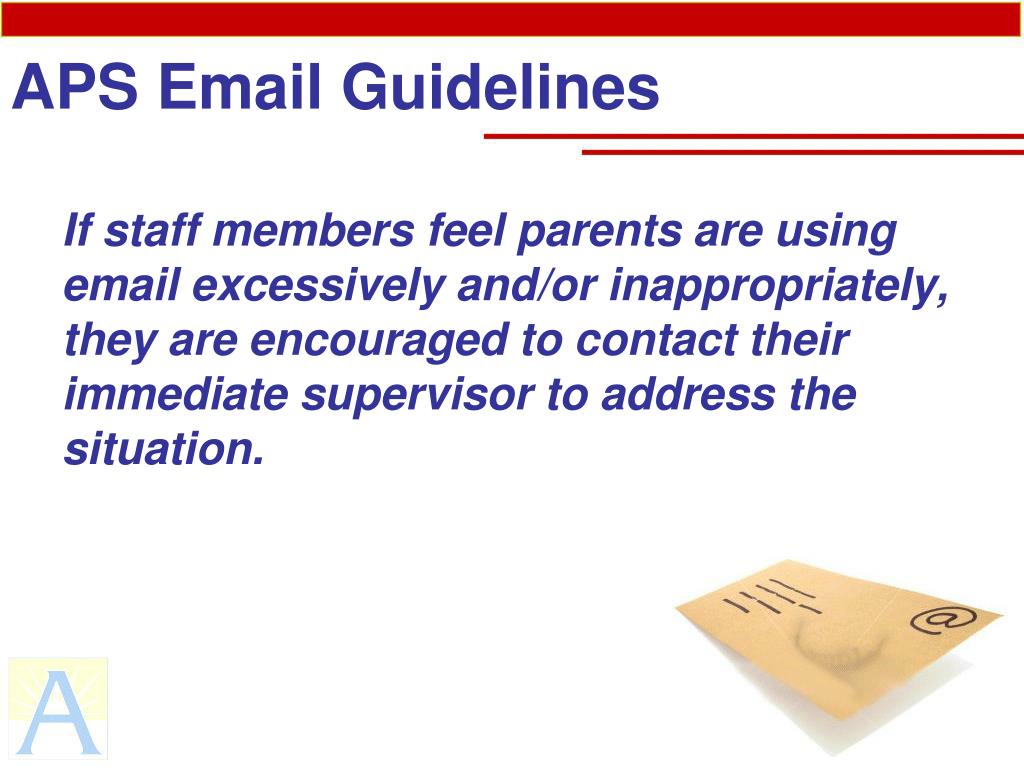 APS Email Guidelines

If staff members feel parents are using email excessively and/or inappropriately, they are encouraged to contact their immediate supervisor to address the situation.

@

A